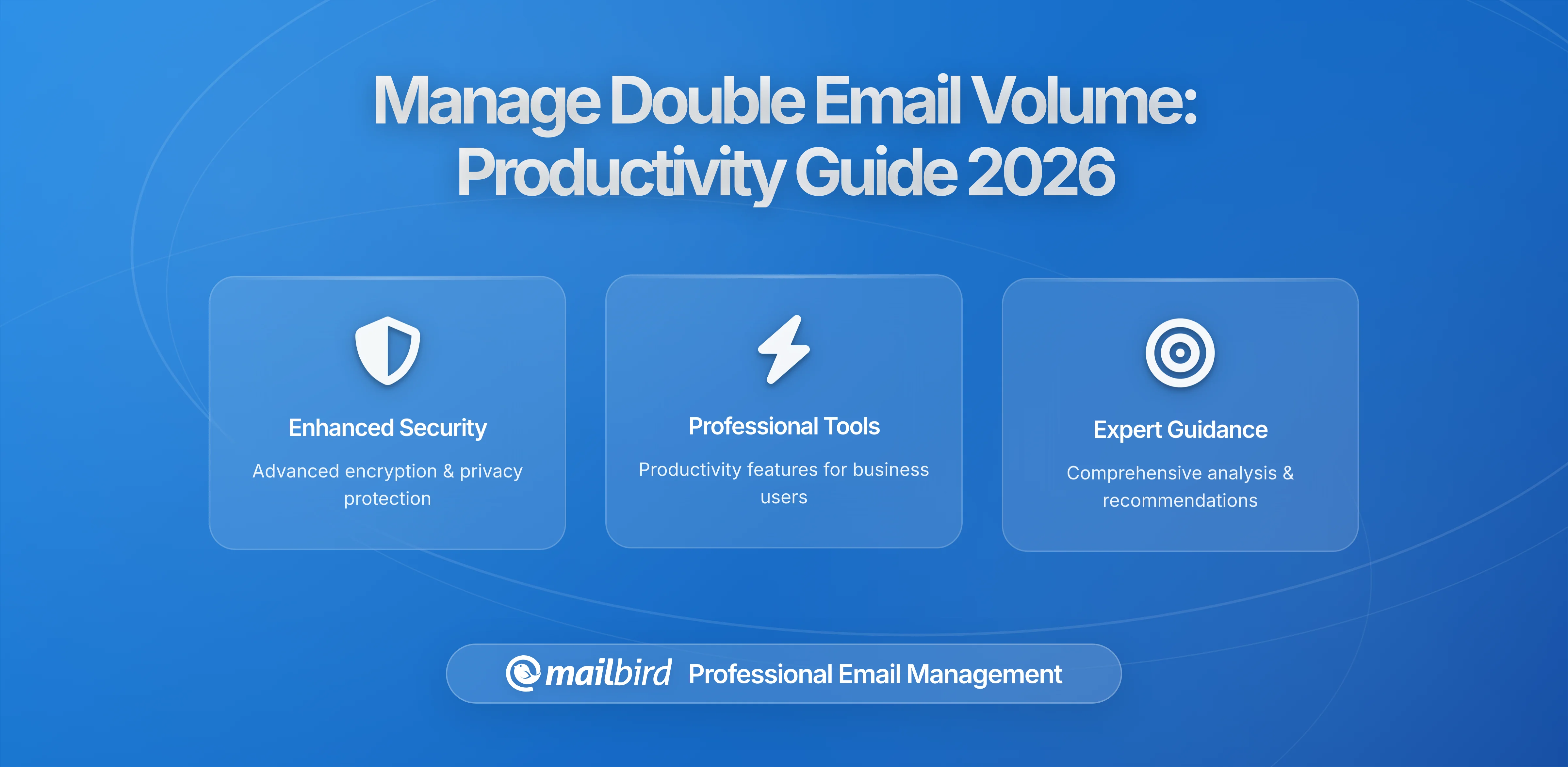 Manage Double Email Volume: Productivity Guide 2026

Enhanced Security

Advanced encryption & privacy protection

Professional Tools

Productivity features for business users

Expert Guidance

Comprehensive analysis & recommendations

mailbird Professional Email Management